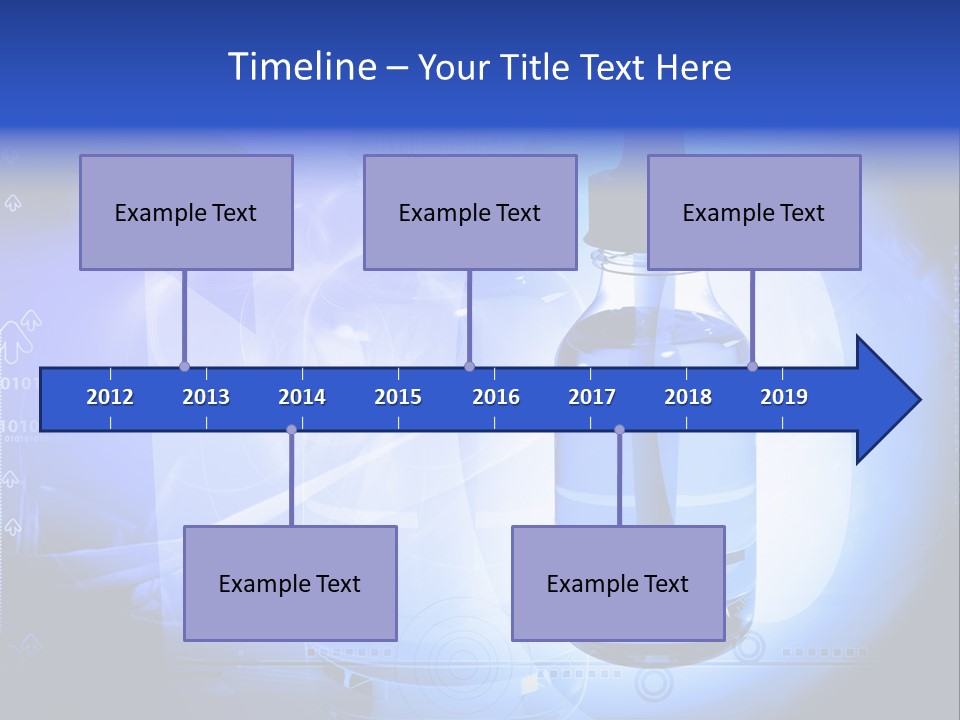 Timeline – Your Title Text Here

Example Text

Example Text

Example Text

2012 2013 2014 2015 2016 2017 2018 2019

Example Text

Example Text